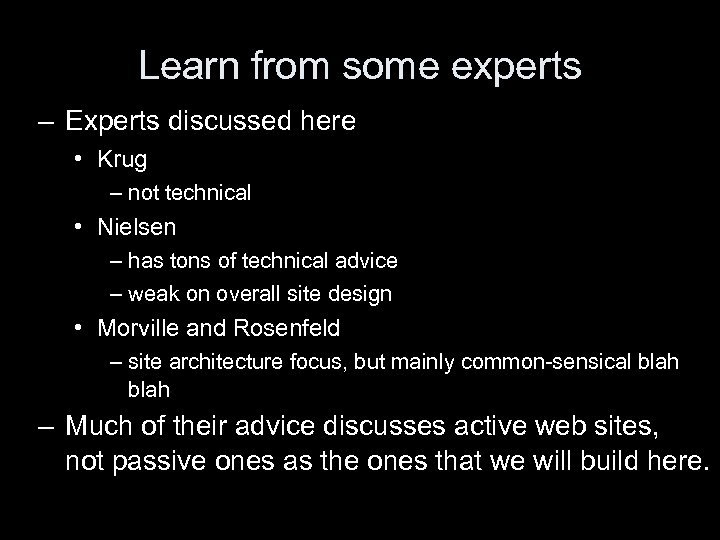 Learn from some experts

– Experts discussed here
  • Krug
    – not technical
  • Nielsen
    – has tons of technical advice
    – weak on overall site design
  • Morville and Rosenfeld
    – site architecture focus, but mainly common-sensical blah blah
– Much of their advice discusses active web sites, not passive ones as the ones that we will build here.